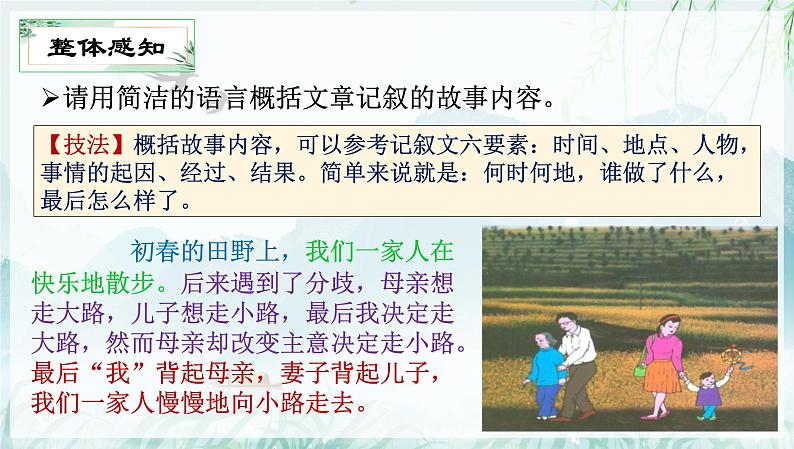 整体感知

➢请用简洁的语言概括文章记叙的故事内容。

【技法】概括故事内容，可以参考记叙文六要素：时间、地点、人物，事情的起因、经过、结果。简单来说就是：何时何地，谁做了什么，最后怎么样了。

初春的田野上，我们一家人在快乐地散步。后来遇到了分歧，母亲想走大路，儿子想走小路，最后我决定走大路，然而母亲却改变主意决定走小路。最后“我”背起母亲，妻子背起儿子，我们一家人慢慢地向小路走去。